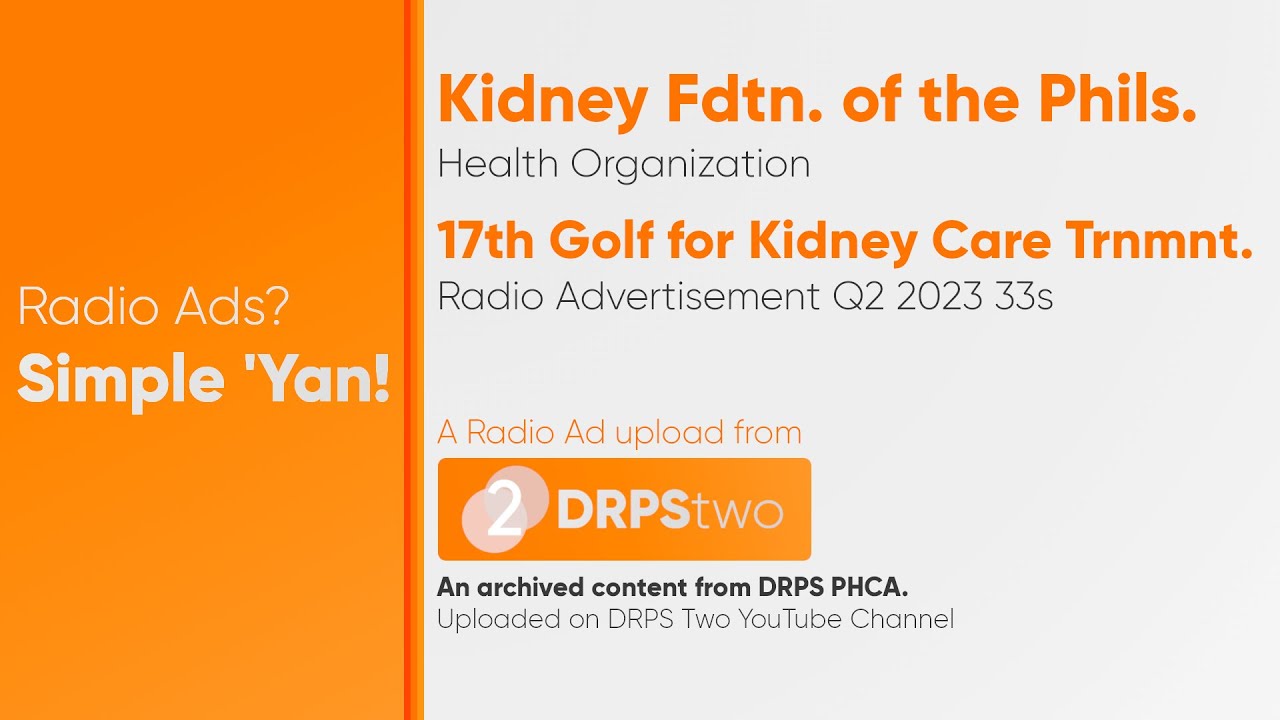 Radio Ads?
Simple 'Yan!

Kidney Fdtn. of the Phils.
Health Organization

17th Golf for Kidney Care Trnmnt.
Radio Advertisement Q2 2023 33s

A Radio Ad upload from

2 DRPStwo

An archived content from DRPS PHCA.
Uploaded on DRPS Two YouTube Channel